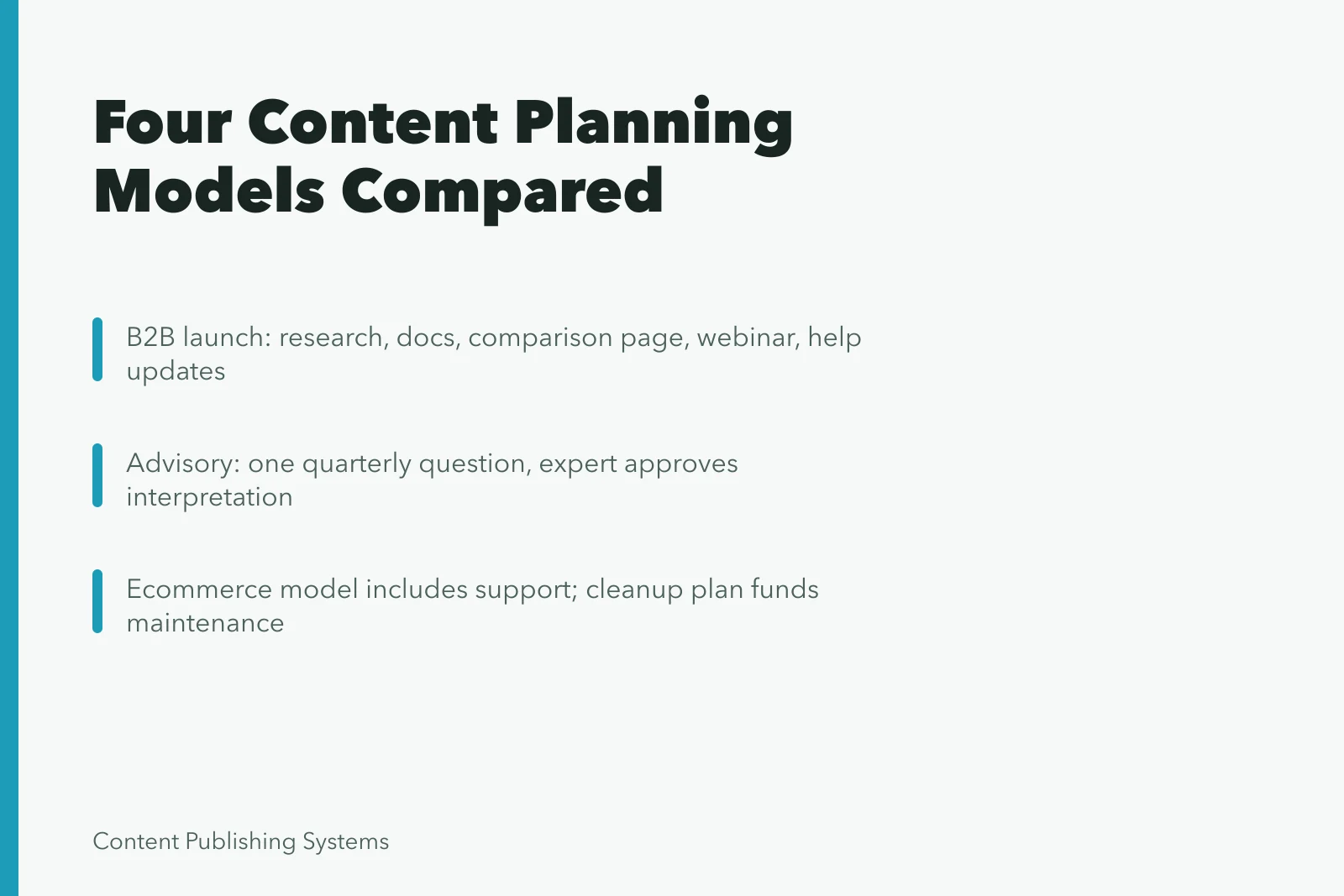 Four Content Planning Models Compared

B2B launch: research, docs, comparison page, webinar, help updates

Advisory: one quarterly question, expert approves interpretation

Ecommerce model includes support; cleanup plan funds maintenance

Content Publishing Systems